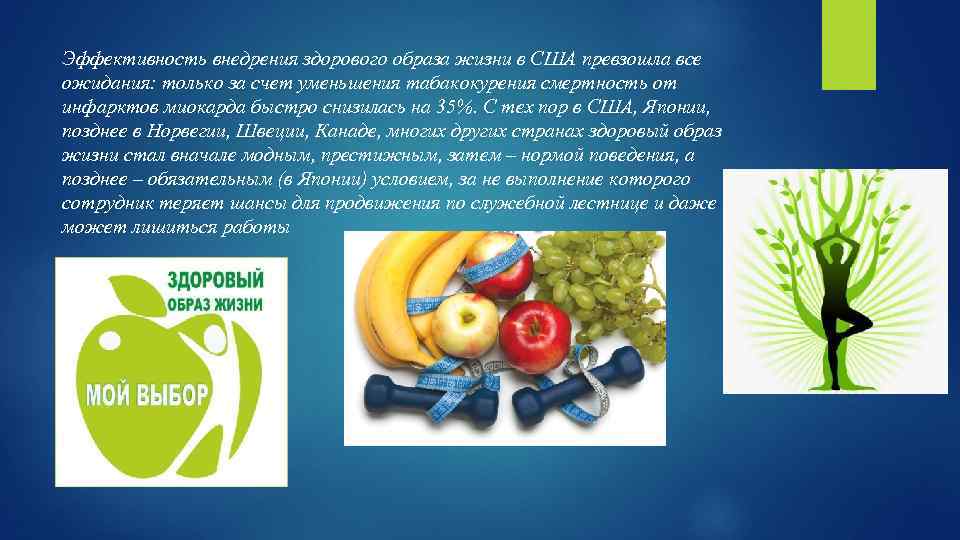 Эффективность внедрения здорового образа жизни в США превзошла все ожидания: только за счет уменьшения табакокурения смертность от инфарктов миокарда быстро снизилась на 35%. С тех пор в США, Японии, позднее в Норвегии, Швеции, Канаде, многих других странах здоровый образ жизни стал вначале модным, престижным, затем – нормой поведения, а позднее – обязательным (в Японии) условием, за не выполнение которого сотрудник теряет шансы для продвижения по служебной лестнице и даже может лишиться работы

ЗДОРОВЫЙ ОБРАЗ ЖИЗНИ

МОЙ ВЫБОР